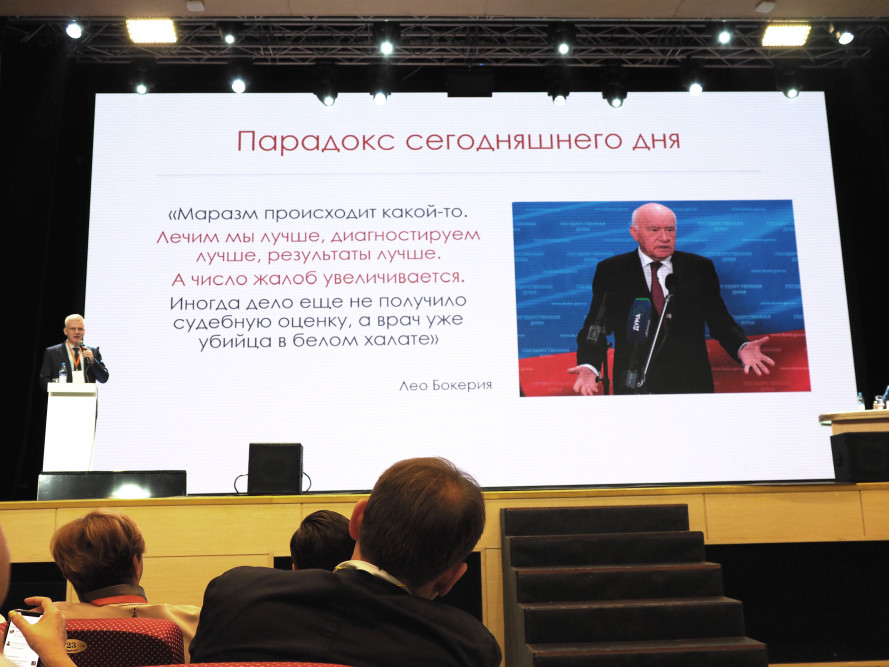 Парадокс сегодняшнего дня

«Маразм происходит какой-то.
Лечим мы лучше, диагностируем лучше, результаты лучше.
А число жалоб увеличивается.
Иногда дело еще не получило судебную оценку, а врач уже убийца в белом халате»

Лео Бокерия

ДУМА

23